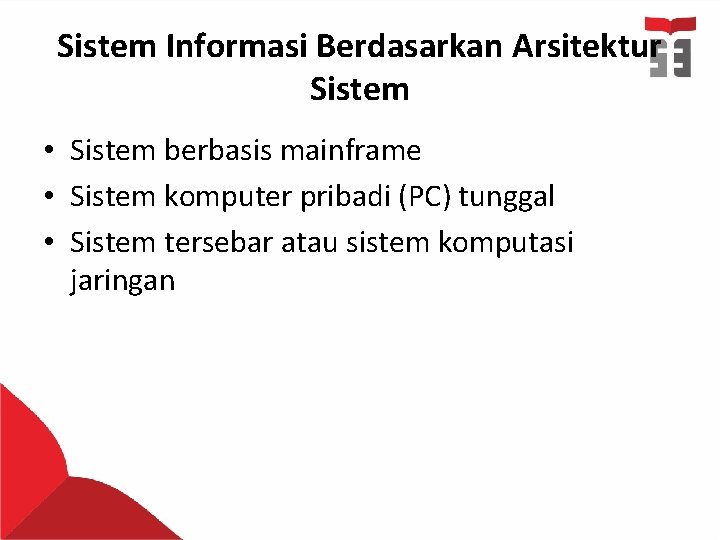 Sistem Informasi Berdasarkan Arsitektur Sistem

• Sistem berbasis mainframe
• Sistem komputer pribadi (PC) tunggal
• Sistem tersebar atau sistem komputasi jaringan